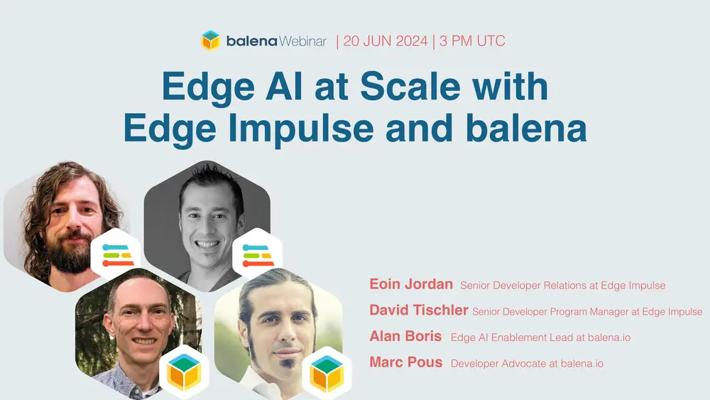 balena Webinar | 20 JUN 2024 | 3 PM UTC

Edge AI at Scale with Edge Impulse and balena

Eoin Jordan Senior Developer Relations at Edge Impulse
David Tischler Senior Developer Program Manager at Edge Impulse
Alan Boris Edge AI Enablement Lead at balena.io
Marc Pous Developer Advocate at balena.io